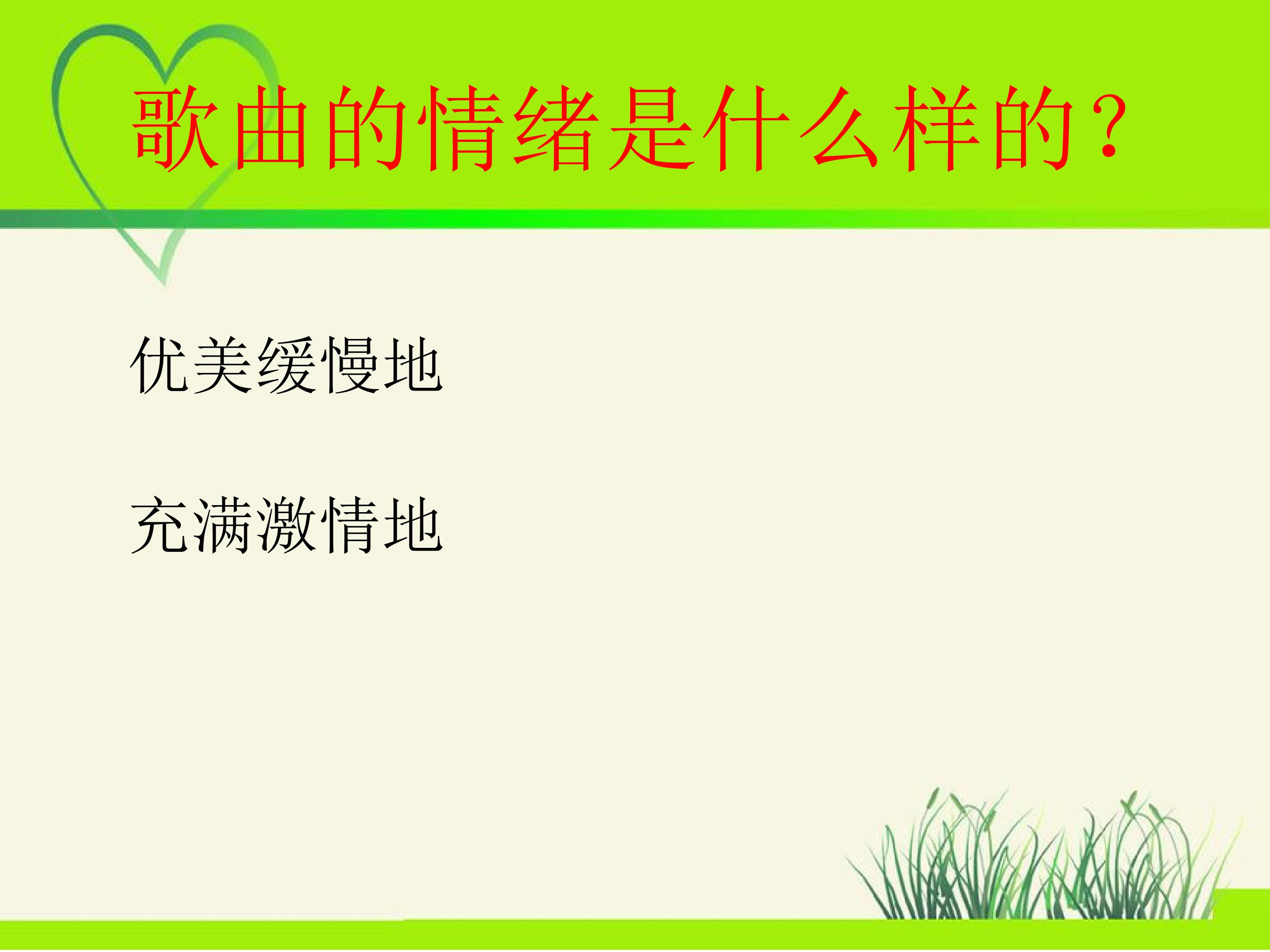 歌曲的情绪是什么样的？

优美缓慢地

充满激情地